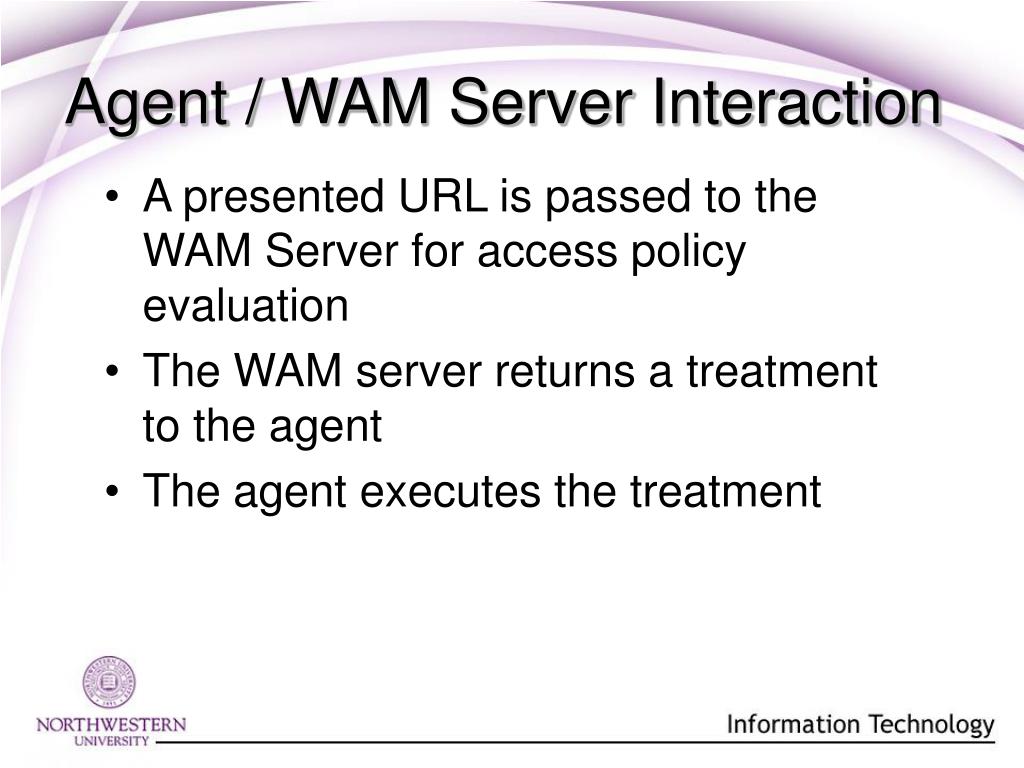 Agent / WAM Server Interaction

• A presented URL is passed to the WAM Server for access policy evaluation
• The WAM server returns a treatment to the agent
• The agent executes the treatment

NORTHWESTERN UNIVERSITY

Information Technology